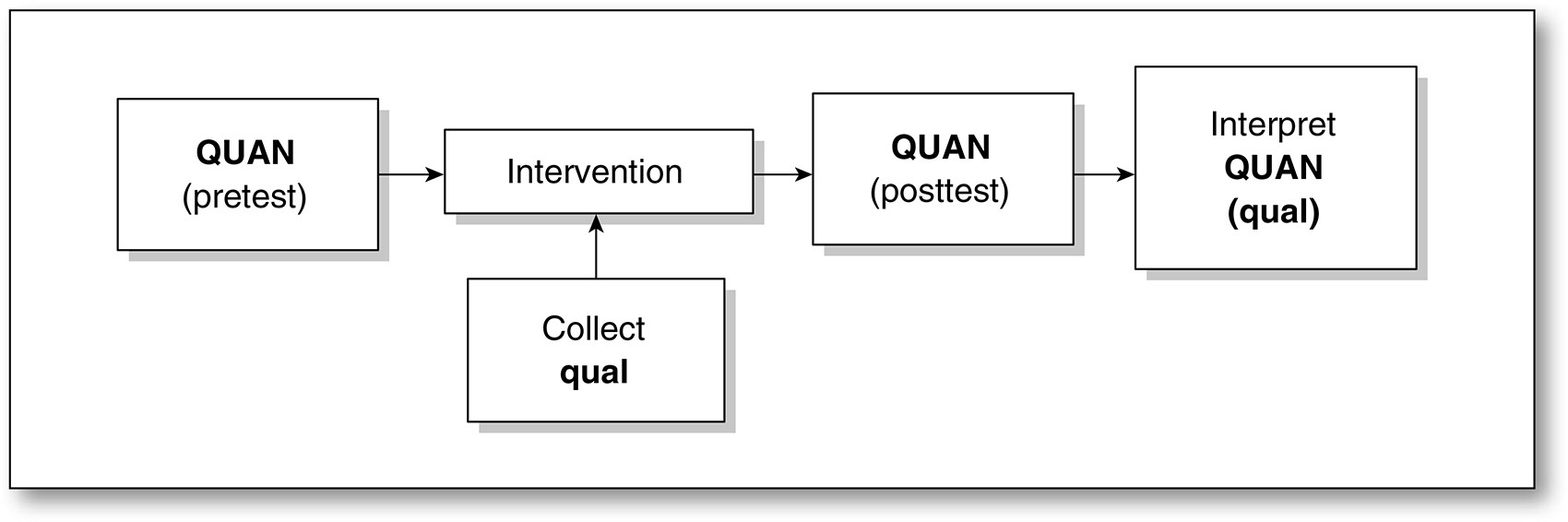 QUAN
(pretest)

Intervention

Collect
qual

QUAN
(posttest)

Interpret
QUAN
(qual)